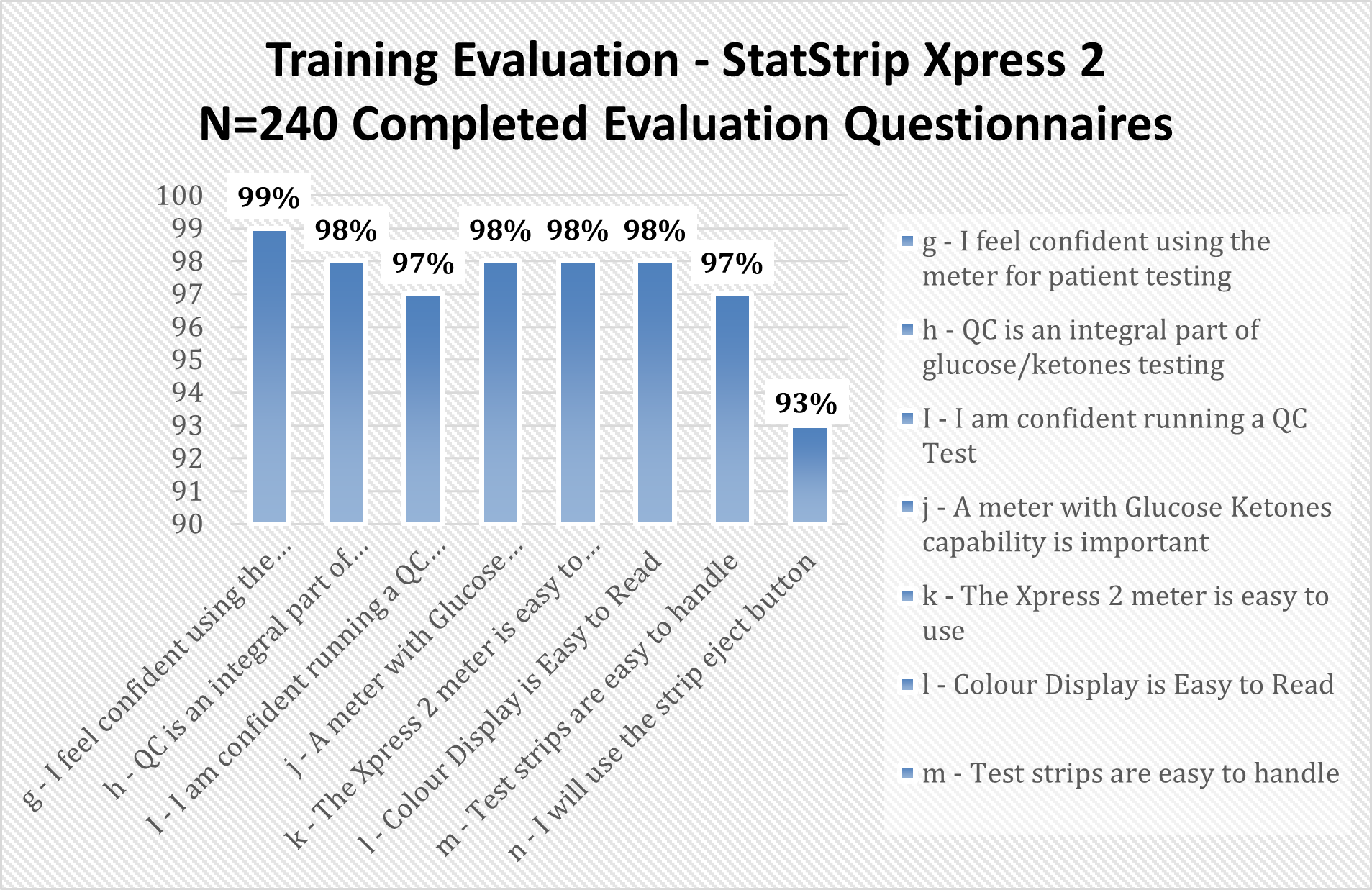 Training Evaluation - StatStrip Xpress 2
N=240 Completed Evaluation Questionnaires

100
99
98
97
96
95
94
93
92
91
90

99%
98%
97%
98%
98%
98%
97%
93%

g - I feel confident using the...
h - QC is an integral part of...
I - I am confident running a QC...
j - A meter with Glucose...
k - The Xpress 2 meter is easy to...
l - Colour Display is Easy to Read
m - Test strips are easy to handle
n - I will use the strip eject button

g - I feel confident using the meter for patient testing
h - QC is an integral part of glucose/ketones testing
I - I am confident running a QC Test
j - A meter with Glucose Ketones capability is important
k - The Xpress 2 meter is easy to use
l - Colour Display is Easy to Read
m - Test strips are easy to handle